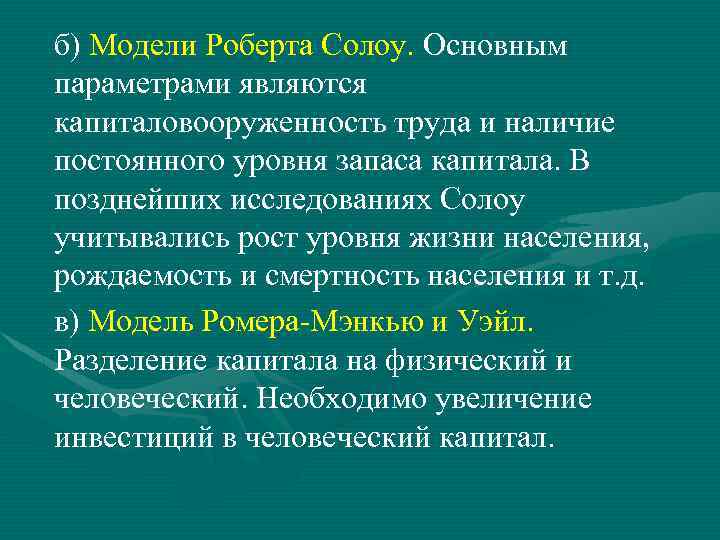 б) Модели Роберта Солоу. Основным параметрами являются капиталовооруженность труда и наличие постоянного уровня запаса капитала. В позднейших исследованиях Солоу учитывались рост уровня жизни населения, рождаемость и смертность населения и т.д.

в) Модель Ромера-Мэнкью и Уэйл. Разделение капитала на физический и человеческий. Необходимо увеличение инвестиций в человеческий капитал.